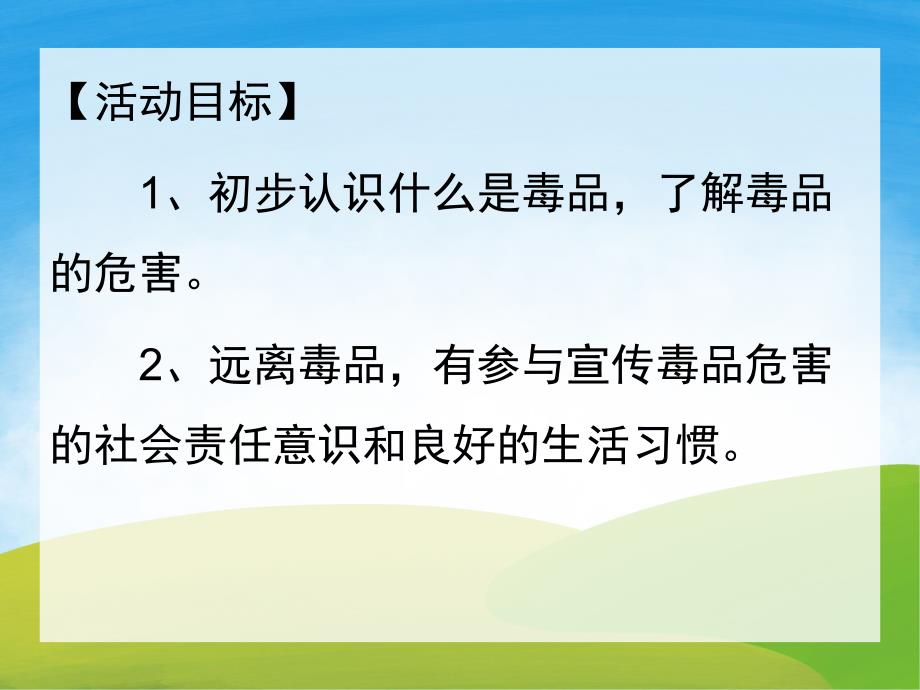 【活动目标】

1、初步认识什么是毒品，了解毒品的危害。

2、远离毒品，有参与宣传毒品危害的社会责任意识和良好的生活习惯。